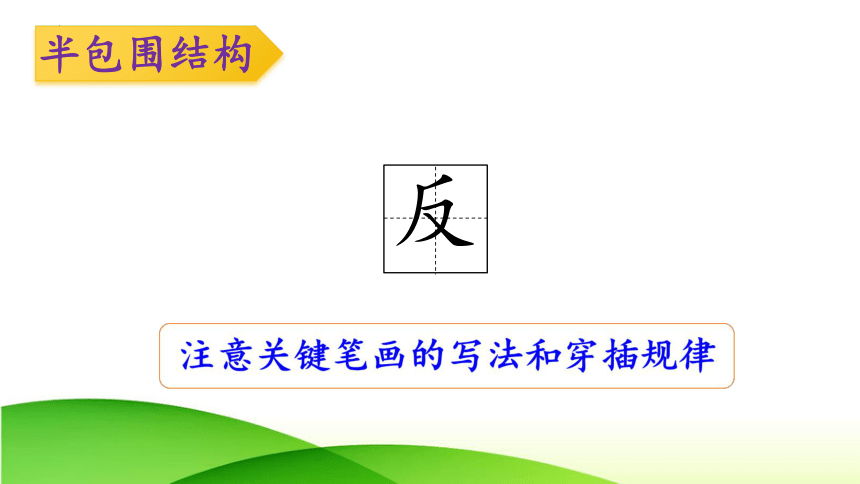 半包围结构

反

注意关键笔画的写法和穿插规律